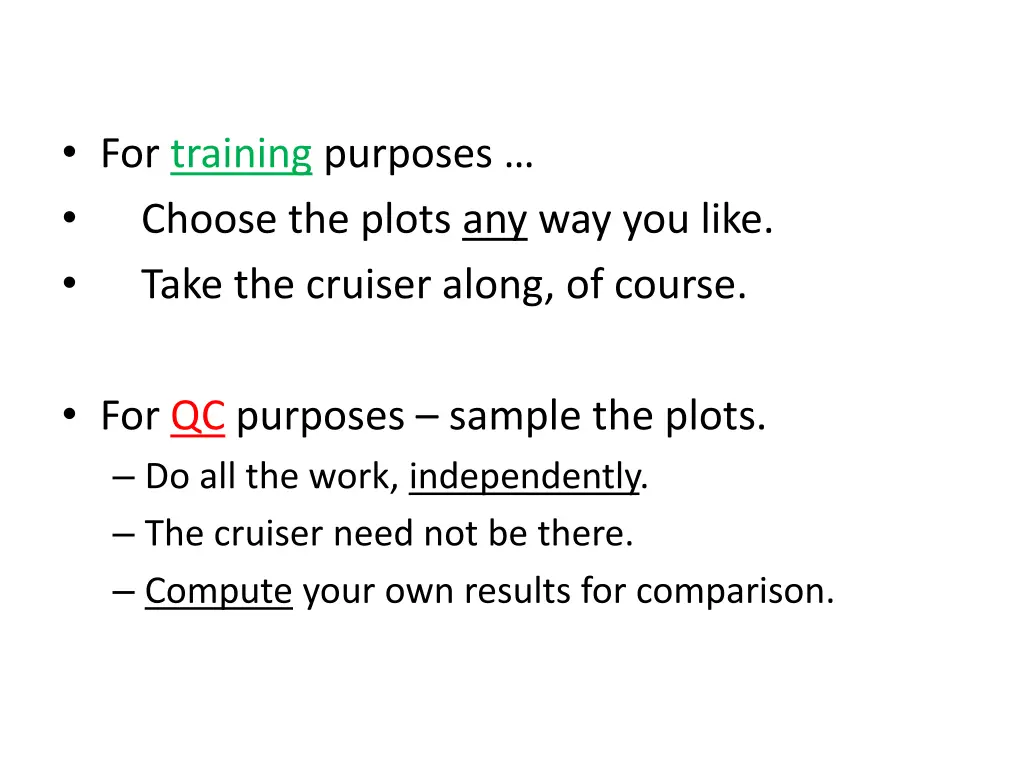 • For training purposes …
• Choose the plots any way you like.
• Take the cruiser along, of course.

• For QC purposes – sample the plots.
– Do all the work, independently.
– The cruiser need not be there.
– Compute your own results for comparison.